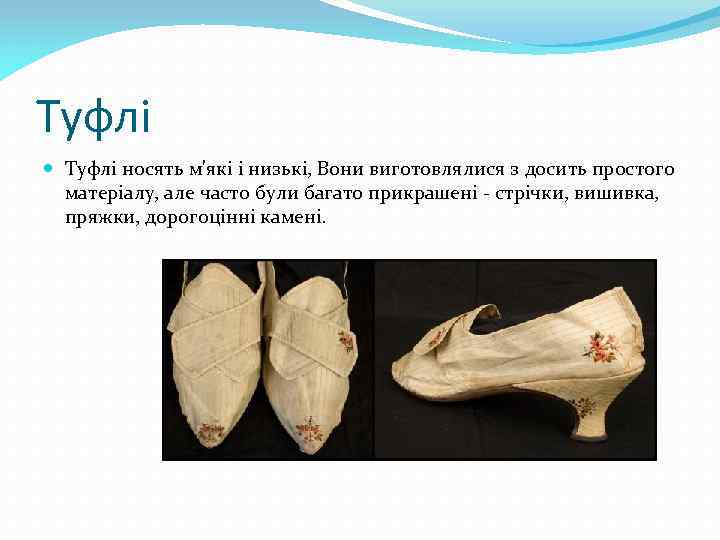 Туфлі

Туфлі носять м'які і низькі, Вони виготовлялися з досить простого матеріалу, але часто були багато прикрашені - стрічки, вишивка, пряжки, дорогоцінні камені.